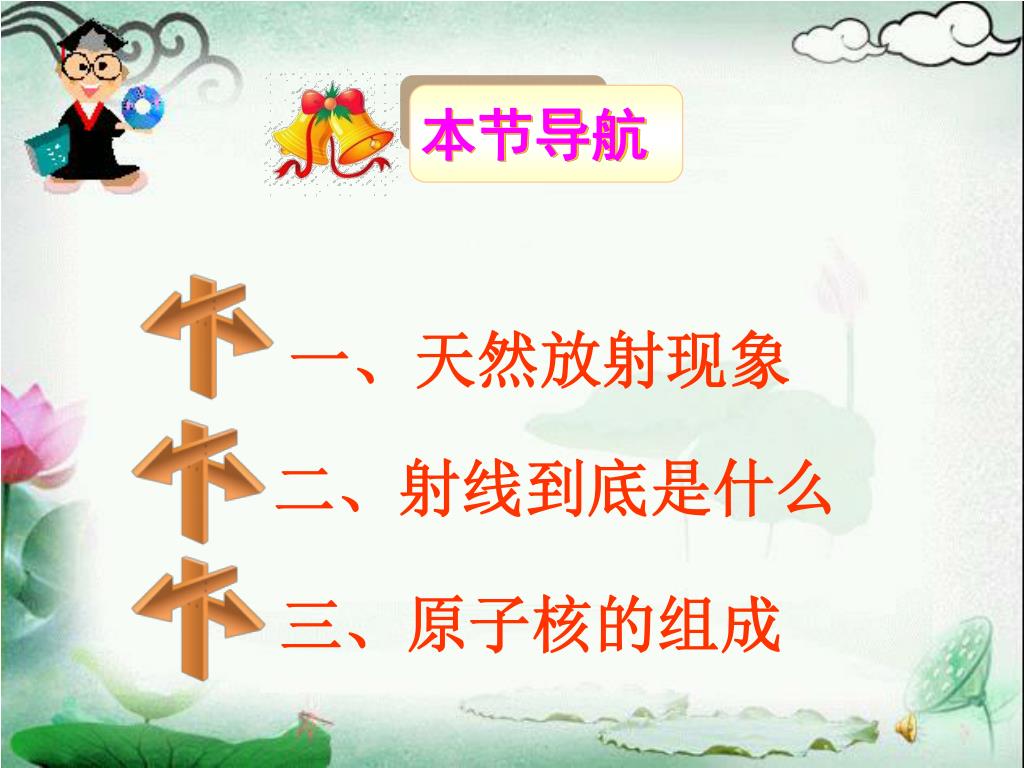 本节导航

一、天然放射现象

二、射线到底是什么

三、原子核的组成